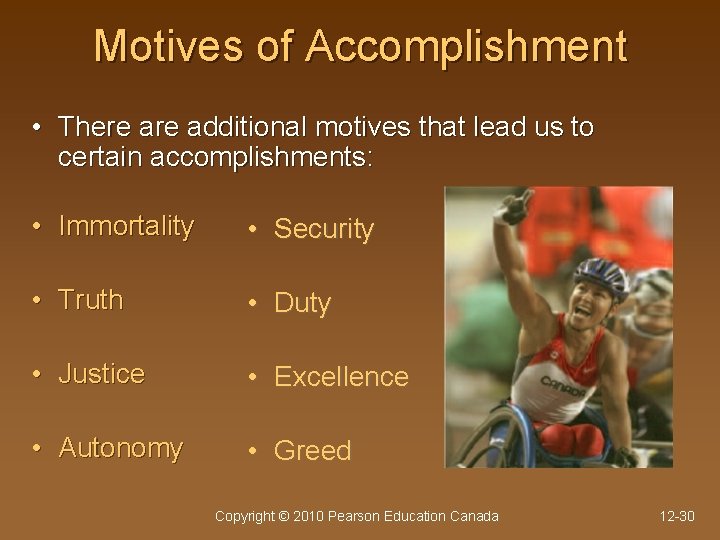 Motives of Accomplishment

• There are additional motives that lead us to certain accomplishments:

• Immortality
• Truth
• Justice
• Autonomy

• Security
• Duty
• Excellence
• Greed

CANADA

Copyright © 2010 Pearson Education Canada

12-30